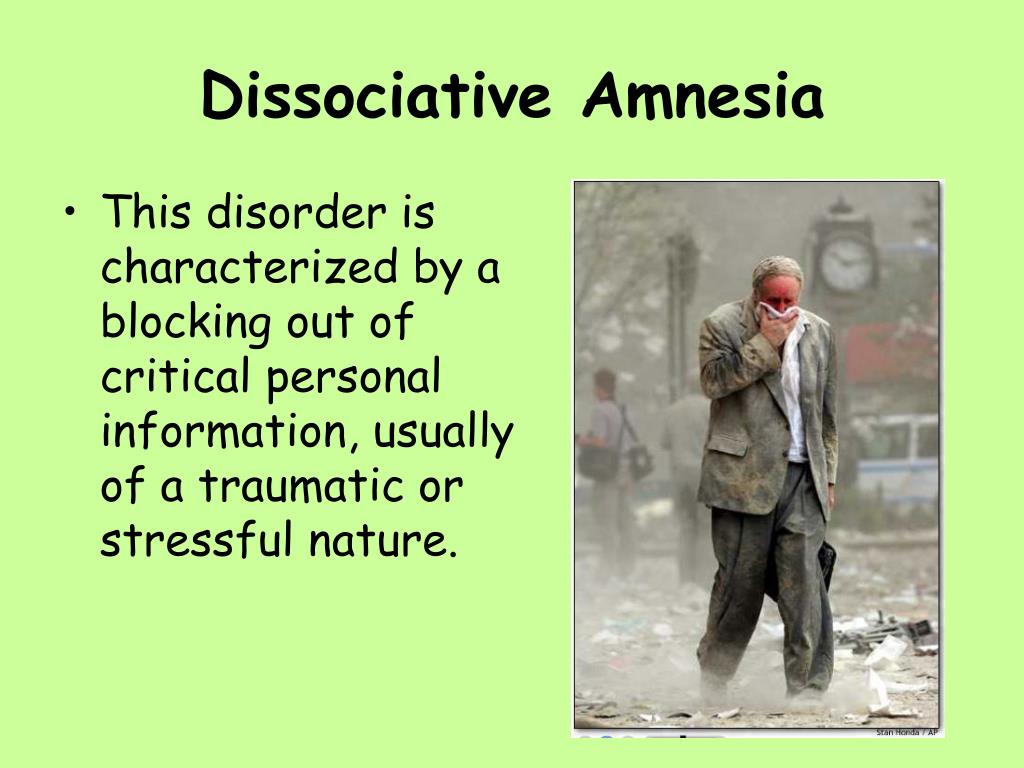 Dissociative Amnesia

• This disorder is characterized by a blocking out of critical personal information, usually of a traumatic or stressful nature.

Stan Honda / AP